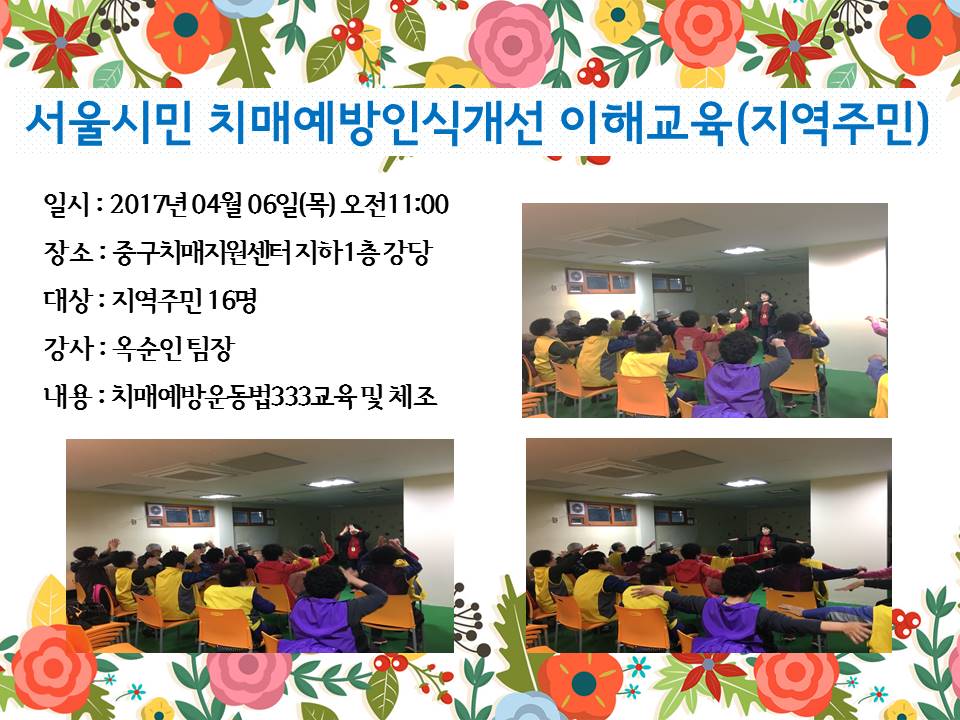 서울시민 치매예방인식개선 이해교육(지역주민)

일시 : 2017년 04월 06일(목) 오전11:00

장소 : 중구치매지원센터 지하1층 강당

대상 : 지역주민 16명

강사 : 옥순인 팀장

내용 : 치매예방운동법333교육 및 체조